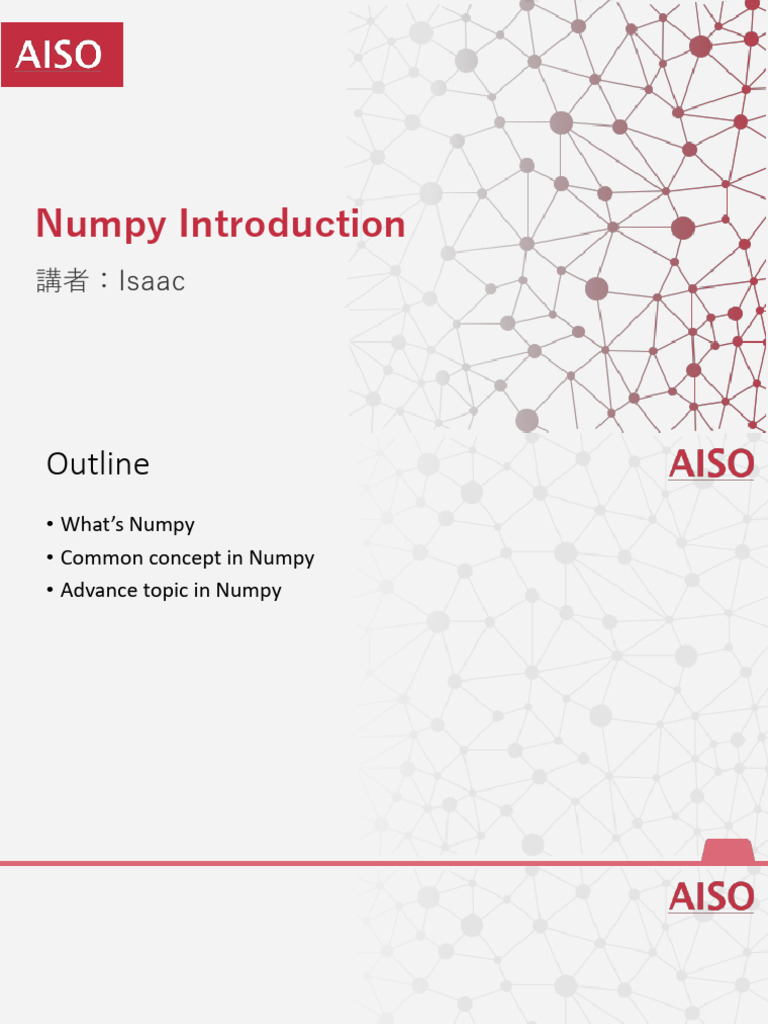 AISO

Numpy Introduction

講者：Isaac

Outline

AISO

• What's Numpy
• Common concept in Numpy
• Advance topic in Numpy

AISO